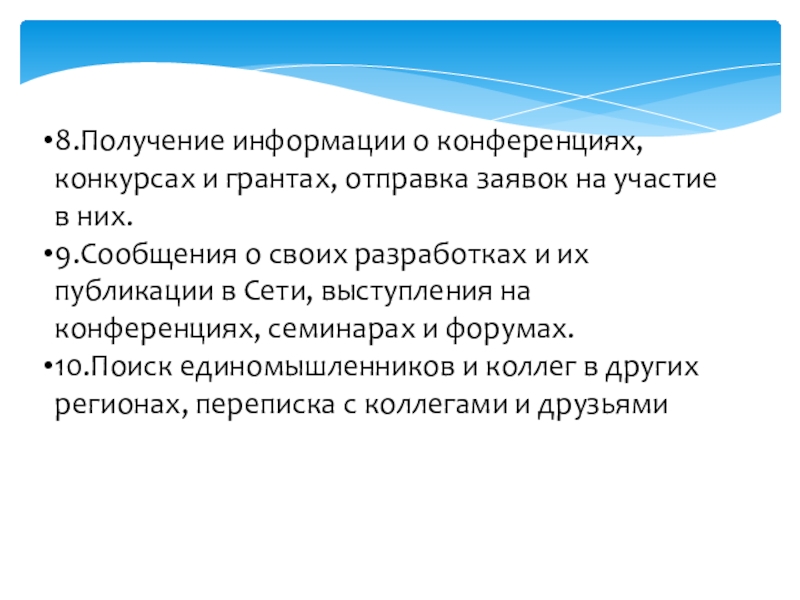 •8.Получение информации о конференциях, конкурсах и грантах, отправка заявок на участие в них.

•9.Сообщения о своих разработках и их публикации в Сети, выступления на конференциях, семинарах и форумах.

•10.Поиск единомышленников и коллег в других регионах, переписка с коллегами и друзьями